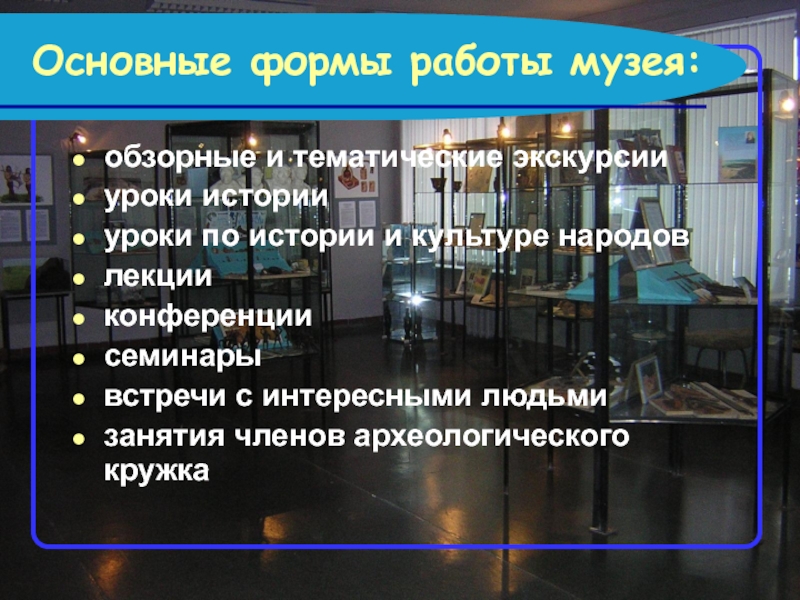 Основные формы работы музея:

- обзорные и тематические экскурсии
- уроки истории
- уроки по истории и культуре народов
- лекции
- конференции
- семинары
- встречи с интересными людьми
- занятия членов археологического кружка